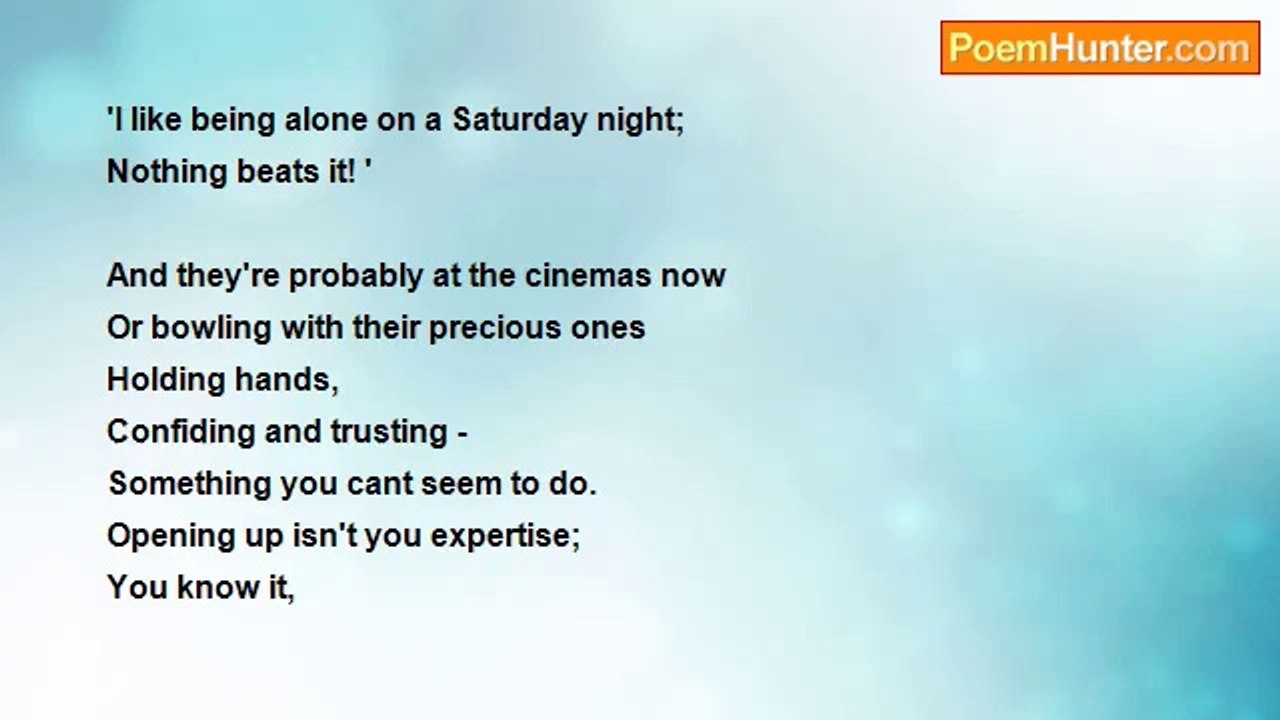 PoemHunter.com

'I like being alone on a Saturday night;
Nothing beats it! '

And they're probably at the cinemas now
Or bowling with their precious ones
Holding hands,
Confiding and trusting -
Something you cant seem to do.
Opening up isn't you expertise;
You know it,